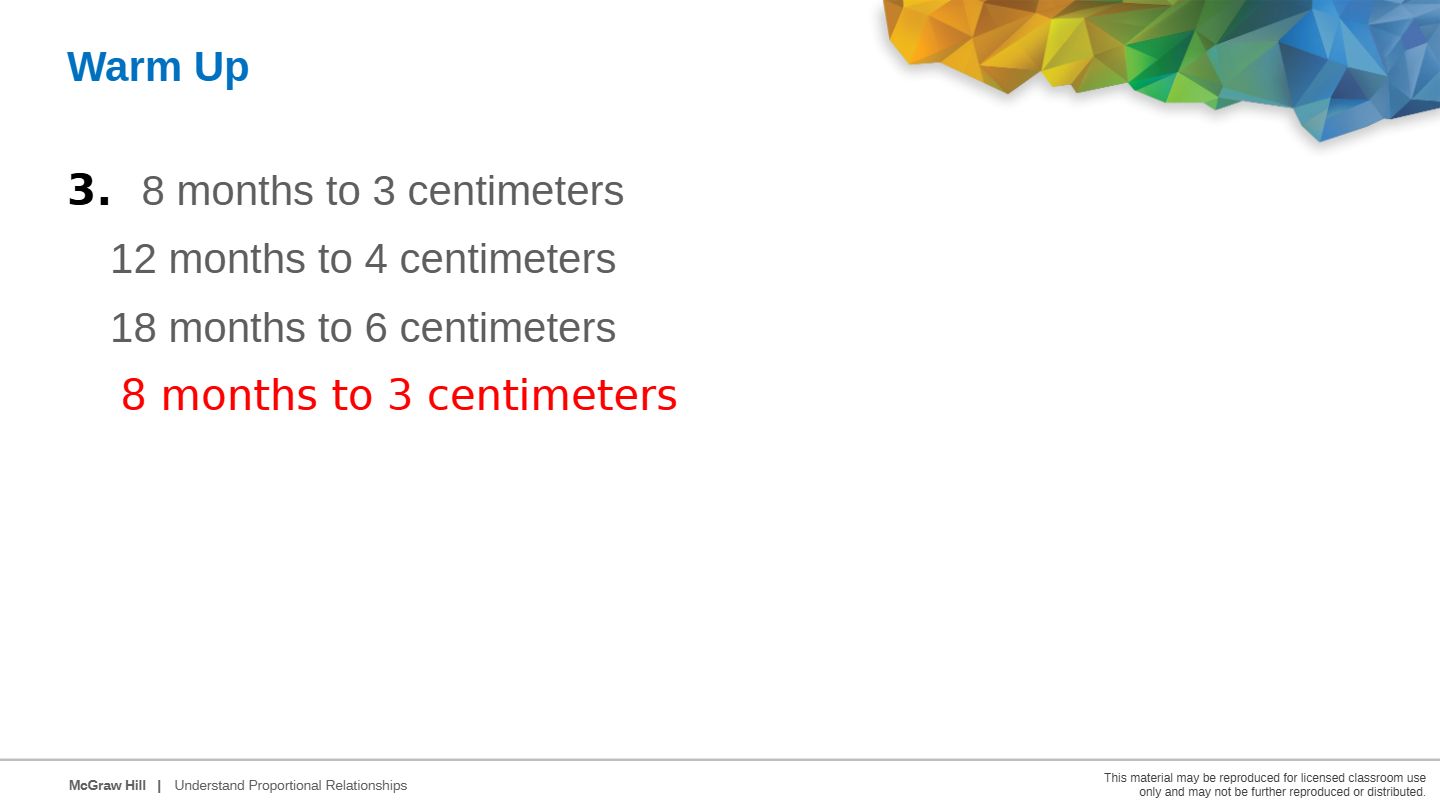 Warm Up

3. 8 months to 3 centimeters

12 months to 4 centimeters

18 months to 6 centimeters

8 months to 3 centimeters

McGraw Hill | Understand Proportional Relationships

This material may be reproduced for licensed classroom use only and may not be further reproduced or distributed.